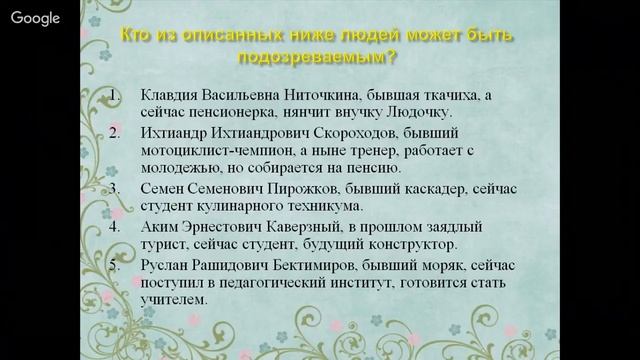 Google

Кто из описанных ниже людей может быть подозреваемым?

1. Клавдия Васильевна Ниточкина, бывшая ткачиха, а сейчас пенсионерка, нянчит внучку Людочку.
2. Ихтиандр Ихтиандрович Скороходов, бывший мотоциклист-чемпион, а ныне тренер, работает с молодежью, но собирается на пенсию.
3. Семен Семенович Пирожков, бывший каскадер, сейчас студент кулинарного техникума.
4. Аким Эрнестович Каверзный, в прошлом заядлый турист, сейчас студент, будущий конструктор.
5. Руслан Рашидович Бектимиров, бывший моряк, сейчас поступил в педагогический институт, готовится стать учителем.